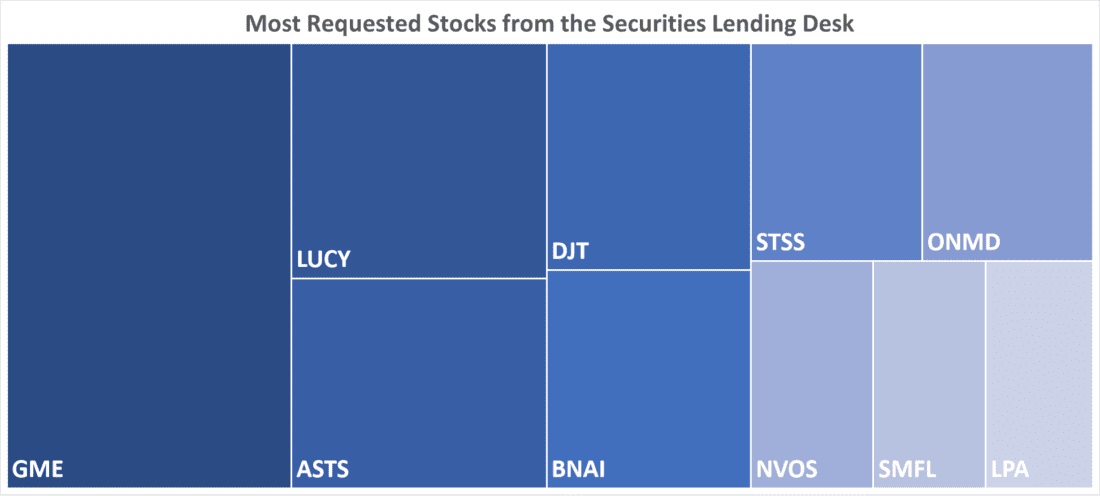 Most Requested Stocks from the Securities Lending Desk

GME

LUCY

ASTS

DJT

BNAI

STSS

ONMD

NVOS

SMFL

LPA